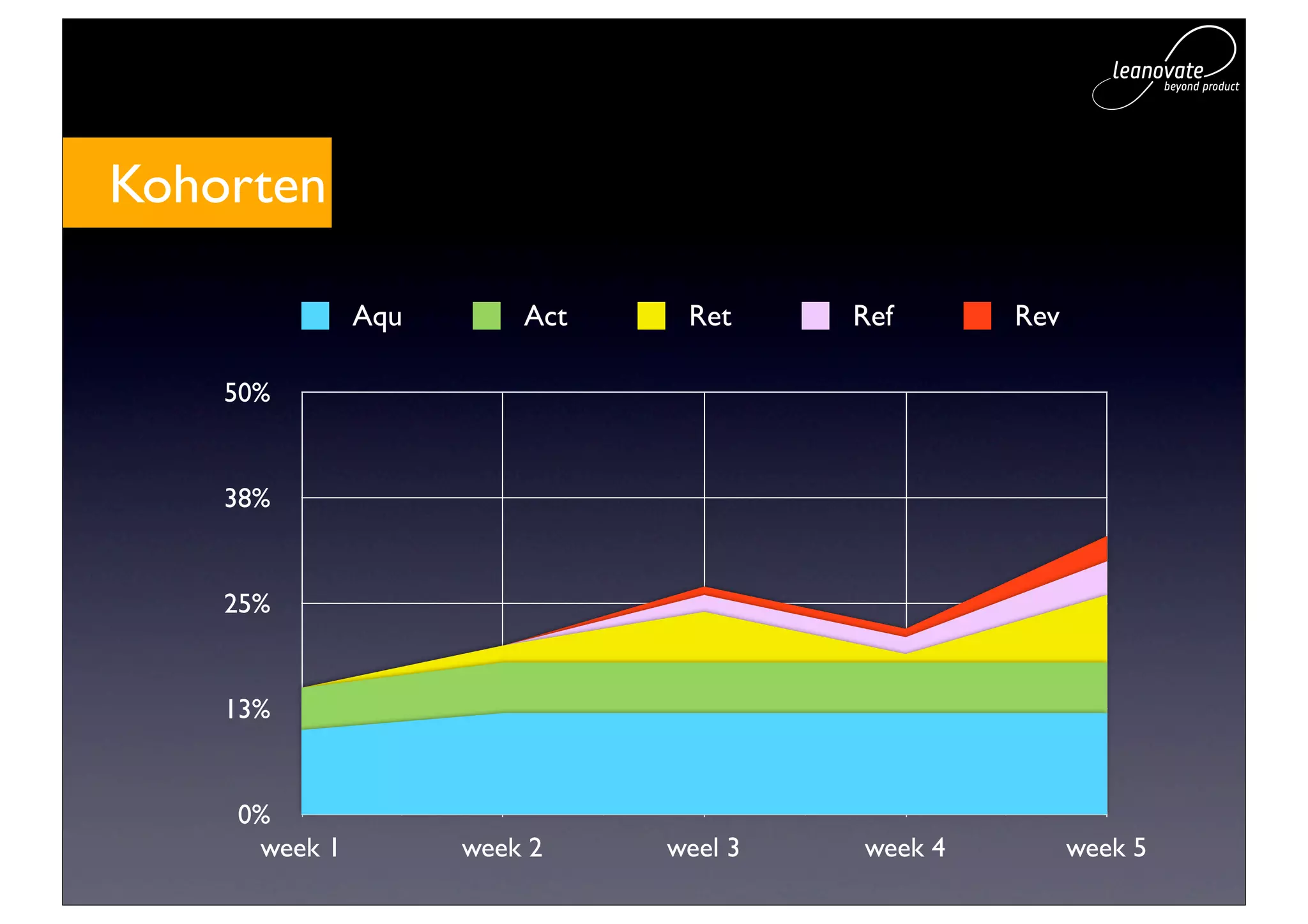 leanovate
beyond product

Kohorten

Aqu Act Ret Ref Rev

50%
38%
25%
13%
0%

week 1 week 2 weel 3 week 4 week 5